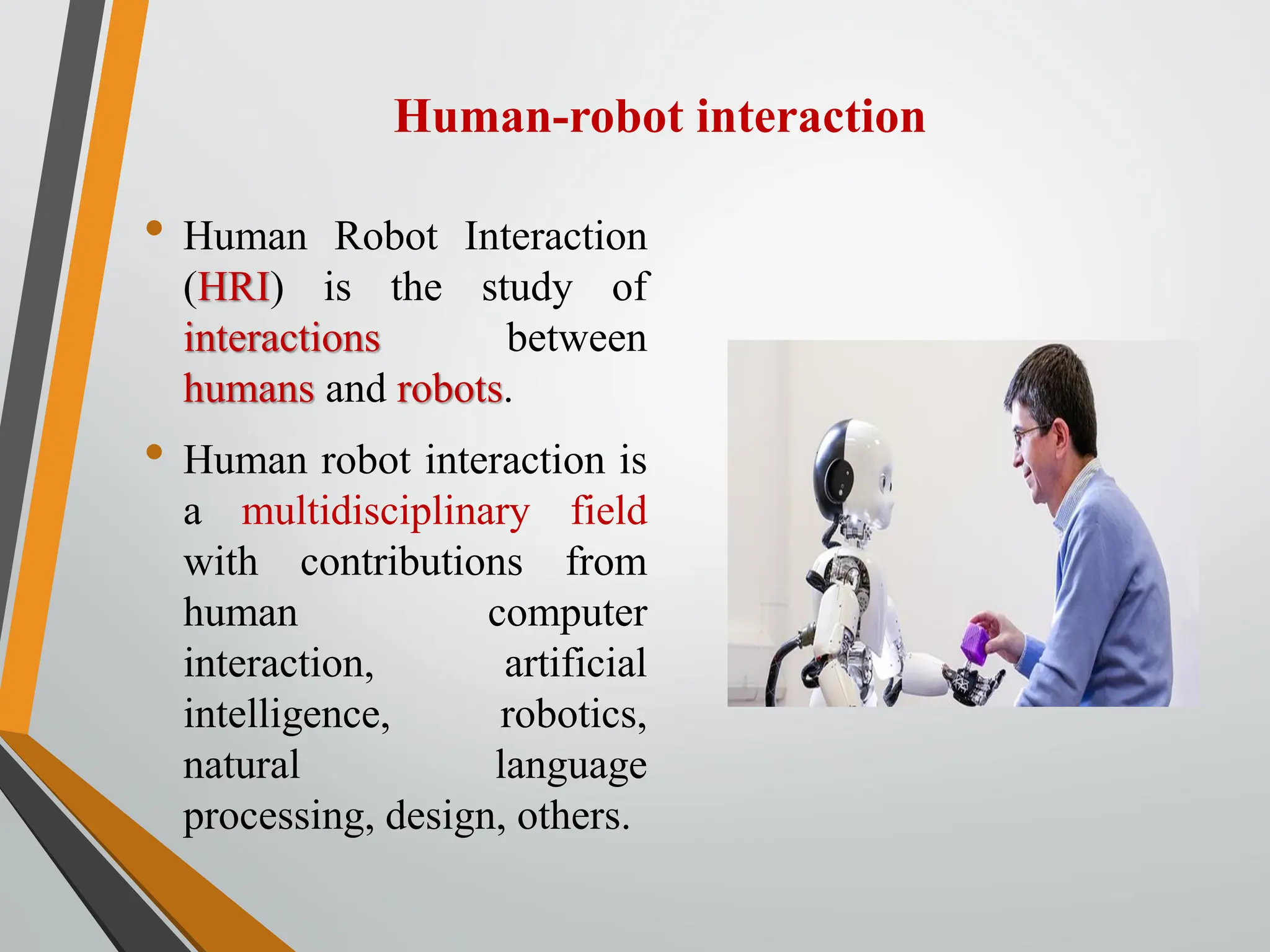 Human-robot interaction

• Human Robot Interaction (HRI) is the study of interactions between humans and robots.

• Human robot interaction is a multidisciplinary field with contributions from human computer interaction, artificial intelligence, robotics, natural language processing, design, others.